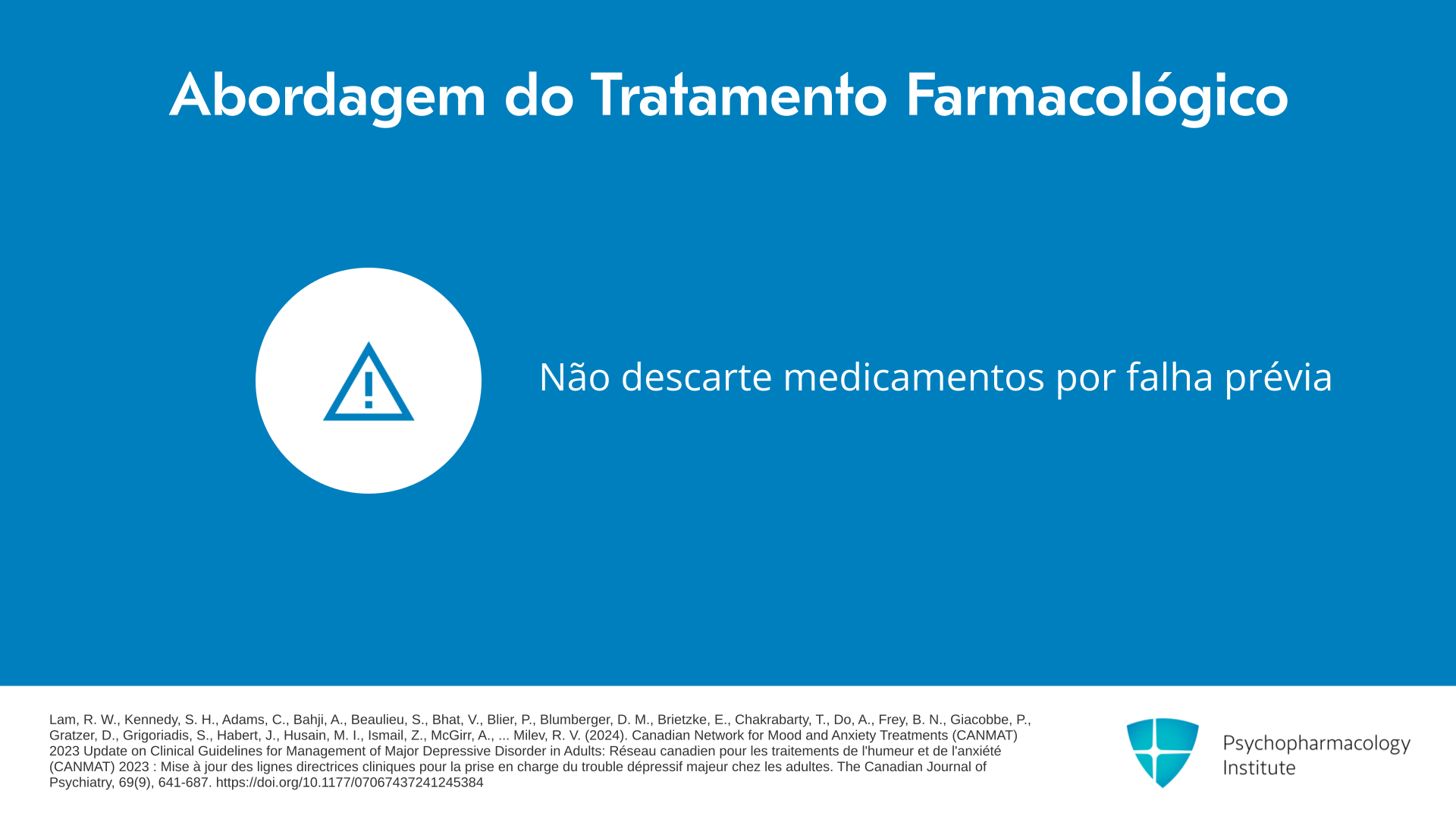 Abordagem do Tratamento Farmacológico

Não descarte medicamentos por falha prévia

Lam, R. W., Kennedy, S. H., Adams, C., Bahji, A., Beaulieu, S., Bhat, V., Blier, P., Blumberger, D. M., Brietzke, E., Chakrabarty, T., Do, A., Frey, B. N., Giacobbe, P., Gratzer, D., Grigoriadis, S., Habert, J., Husain, M. I., Ismail, Z., McGirr, A., ... Milev, R. V. (2024). Canadian Network for Mood and Anxiety Treatments (CANMAT) 2023 Update on Clinical Guidelines for Management of Major Depressive Disorder in Adults: Réseau canadien pour les traitements de l'humeur et de l'anxiété (CANMAT) 2023 : Mise à jour des lignes directrices cliniques pour la prise en charge du trouble dépressif majeur chez les adultes. The Canadian Journal of Psychiatry, 69(9), 641-687. https://doi.org/10.1177/07067437241245384

Psychopharmacology
Institute